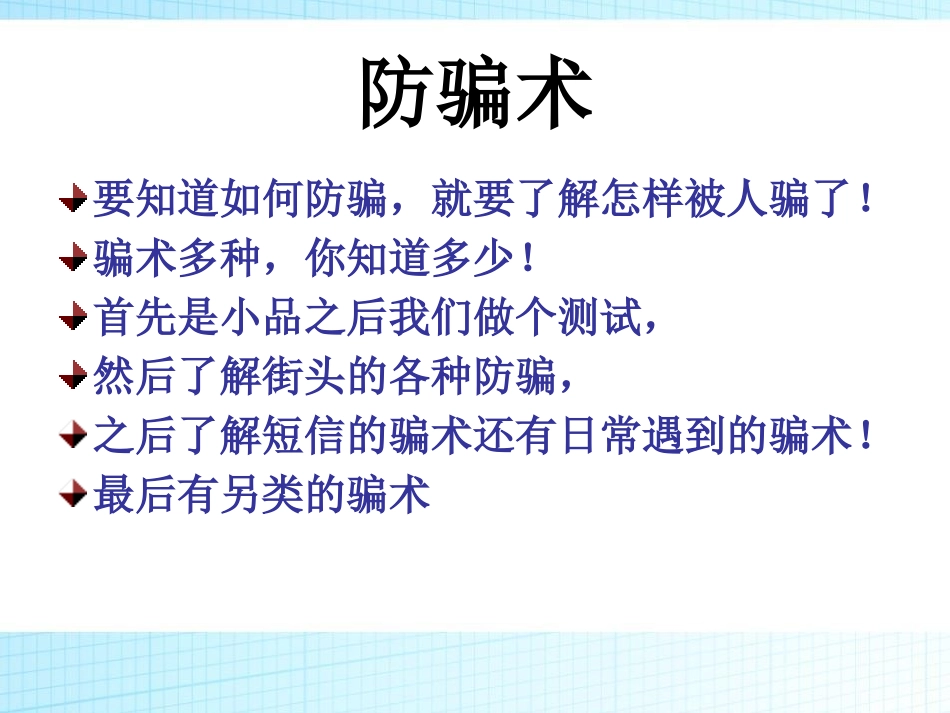 防骗术

要知道如何防骗，就要了解怎样被人骗了！

骗术多种，你知道多少！

首先是小品之后我们做个测试，

然后了解街头的各种防骗，

之后了解短信的骗术还有日常遇到的骗术！

最后有另类的骗术